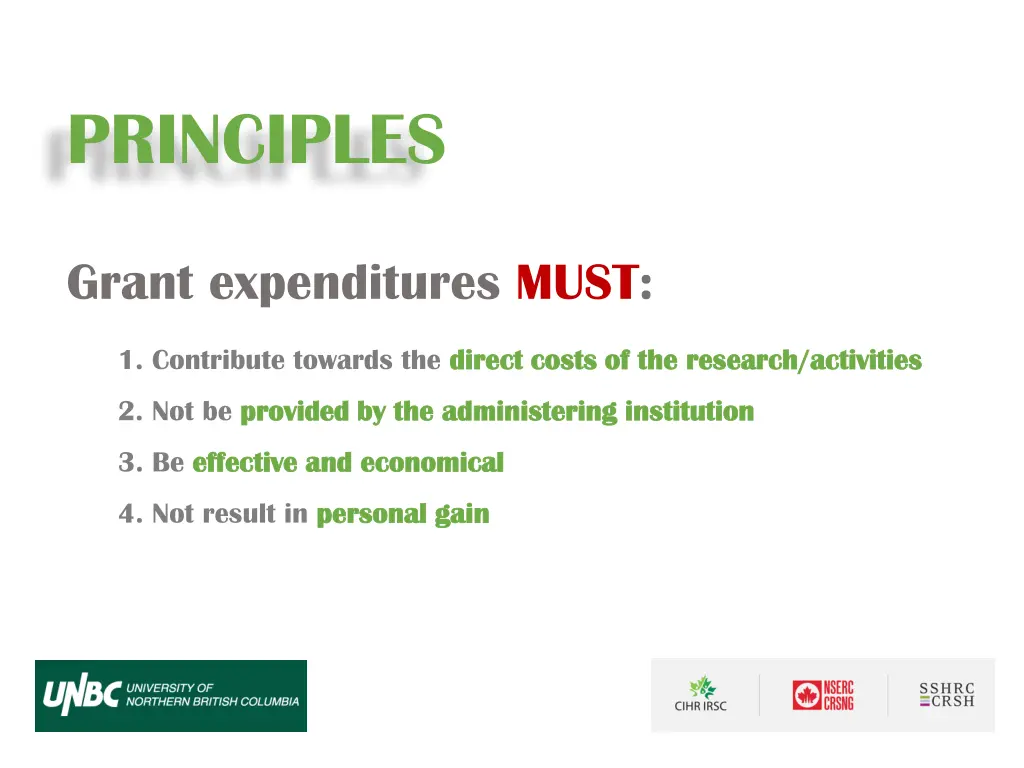 PRINCIPLES

Grant expenditures MUST:

1. Contribute towards the direct costs of the research/activities

2. Not be provided by the administering institution

3. Be effective and economical

4. Not result in personal gain

UNBC UNIVERSITY OF NORTHERN BRITISH COLUMBIA

CIHR IRSC

NSERC CRSNG

SSHRC CRSH